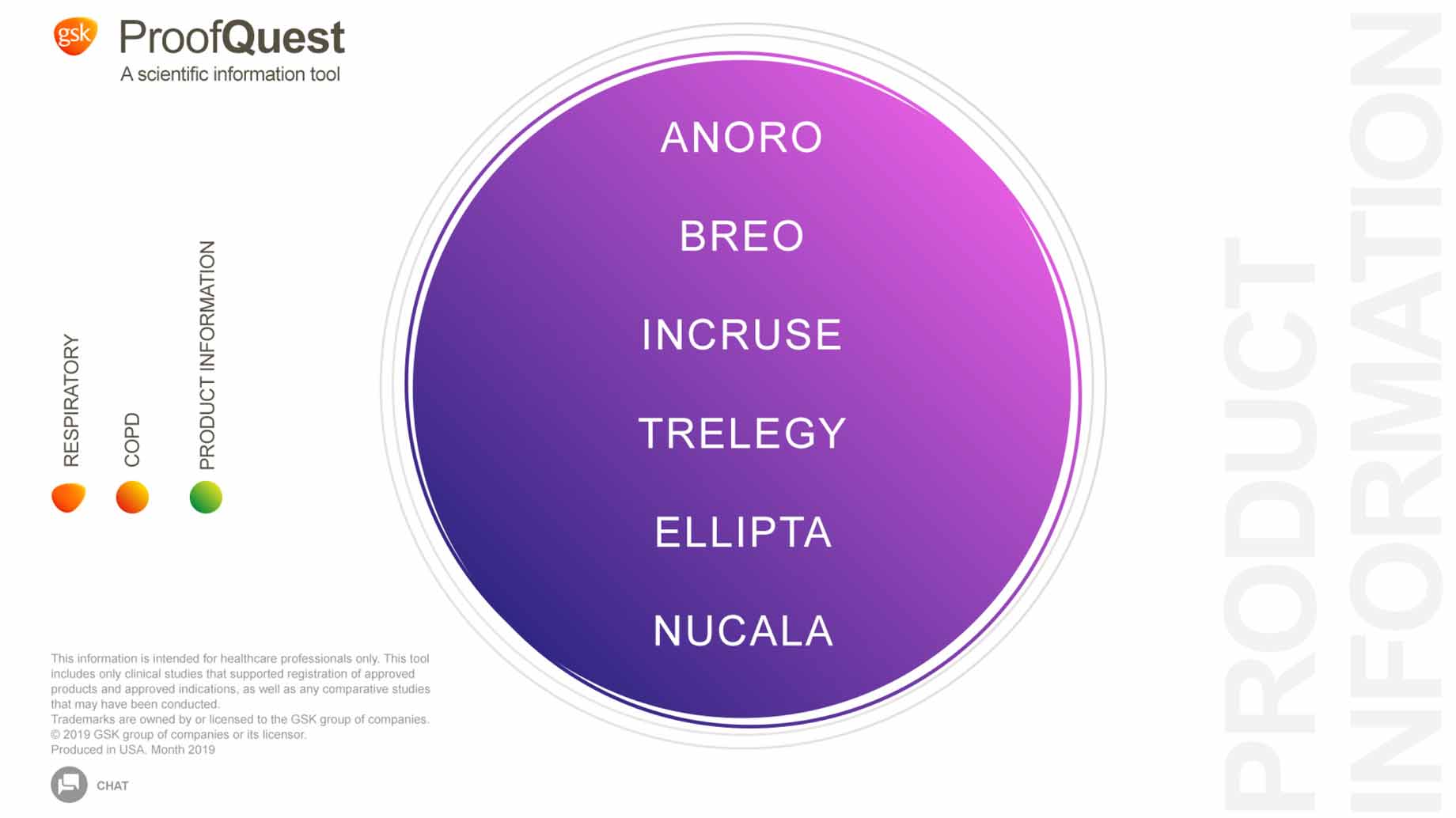 gsk ProofQuest
A scientific information tool

RESPIRATORY

COPD

PRODUCT INFORMATION

ANORO

BREO

INCRUSE

TRELEGY

ELLIPTA

NUCALA

PRODUCT INFORMATION

This information is intended for healthcare professionals only. This tool includes only clinical studies that supported registration of approved products and approved indications, as well as any comparative studies that may have been conducted.
Trademarks are owned by or licensed to the GSK group of companies.
© 2019 GSK group of companies or its licensor.
Produced in USA. Month 2019

CHAT